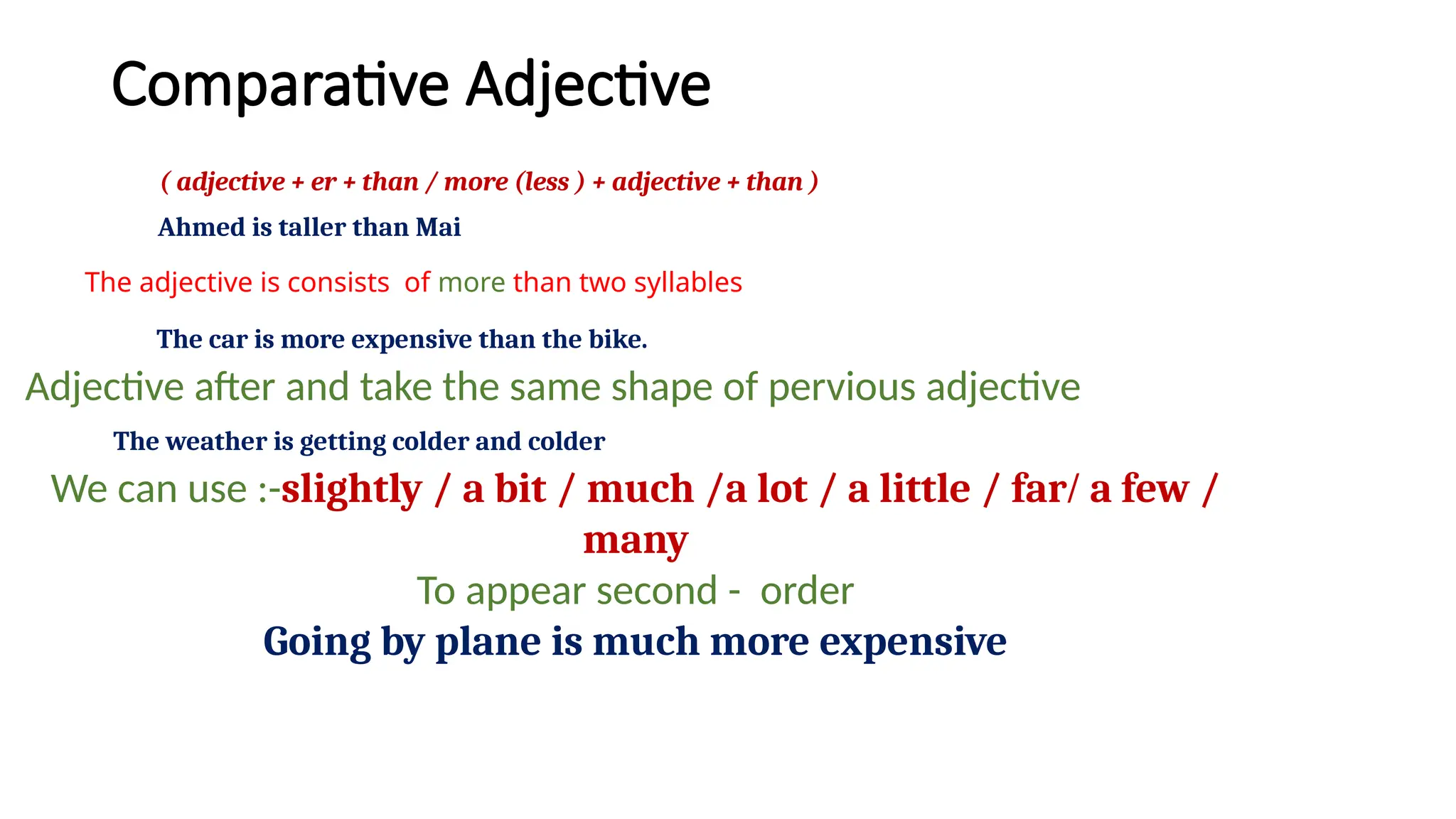 Comparative Adjective

( adjective + er + than / more (less ) + adjective + than )

Ahmed is taller than Mai

The adjective is consists of more than two syllables

The car is more expensive than the bike.

Adjective after and take the same shape of pervious adjective

The weather is getting colder and colder

We can use :-slightly / a bit / much /a lot / a little / far/ a few / many

To appear second - order

Going by plane is much more expensive